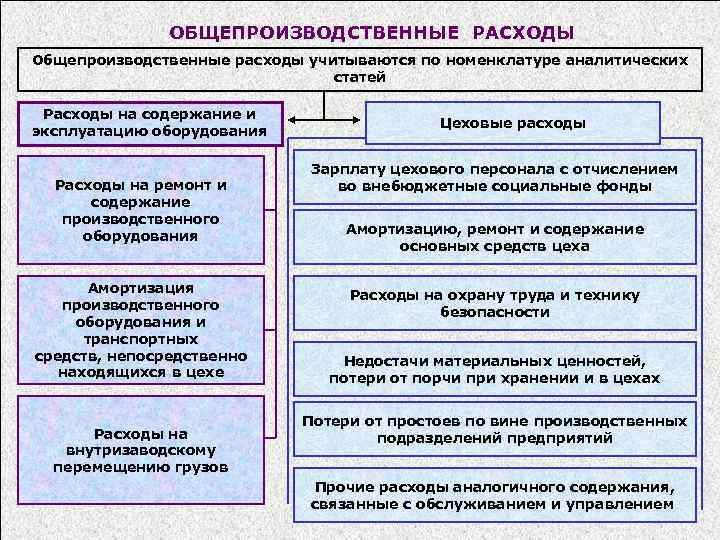 ОБЩЕПРОИЗВОДСТВЕННЫЕ РАСХОДЫ

Общепроизводственные расходы учитываются по номенклатуре аналитических статей

Расходы на содержание и эксплуатацию оборудования

Расходы на ремонт и содержание производственного оборудования

Амортизация производственного оборудования и транспортных средств, непосредственно находящихся в цехе

Расходы на внутризаводскому перемещению грузов

Цеховые расходы

Зарплату цехового персонала с отчислением во внебюджетные социальные фонды

Амортизацию, ремонт и содержание основных средств цеха

Расходы на охрану труда и технику безопасности

Недостачи материальных ценностей, потери от порчи при хранении и в цехах

Потери от простоев по вине производственных подразделений предприятий

Прочие расходы аналогичного содержания, связанные с обслуживанием и управлением